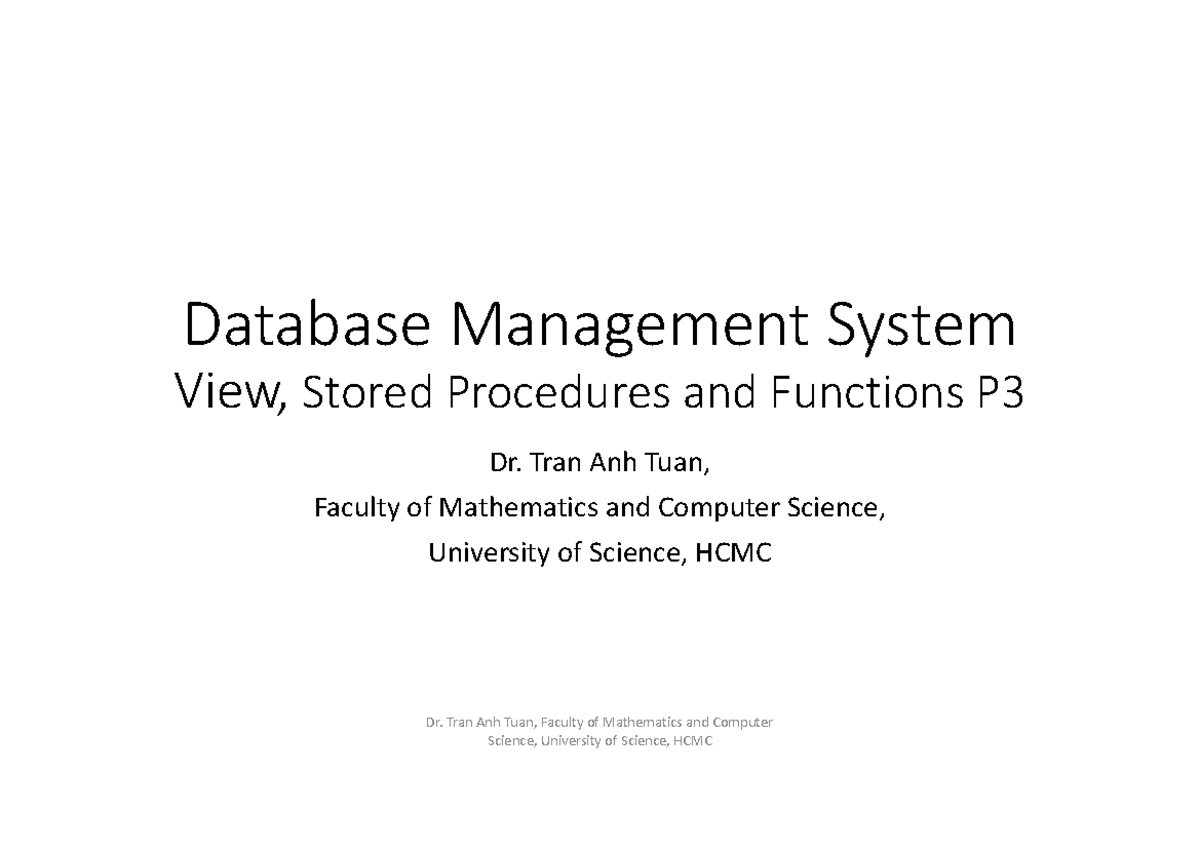 Database Management System
View, Stored Procedures and Functions P3

Dr. Tran Anh Tuan,

Faculty of Mathematics and Computer Science,

University of Science, HCMC

Dr. Tran Anh Tuan, Faculty of Mathematics and Computer Science, University of Science, HCMC